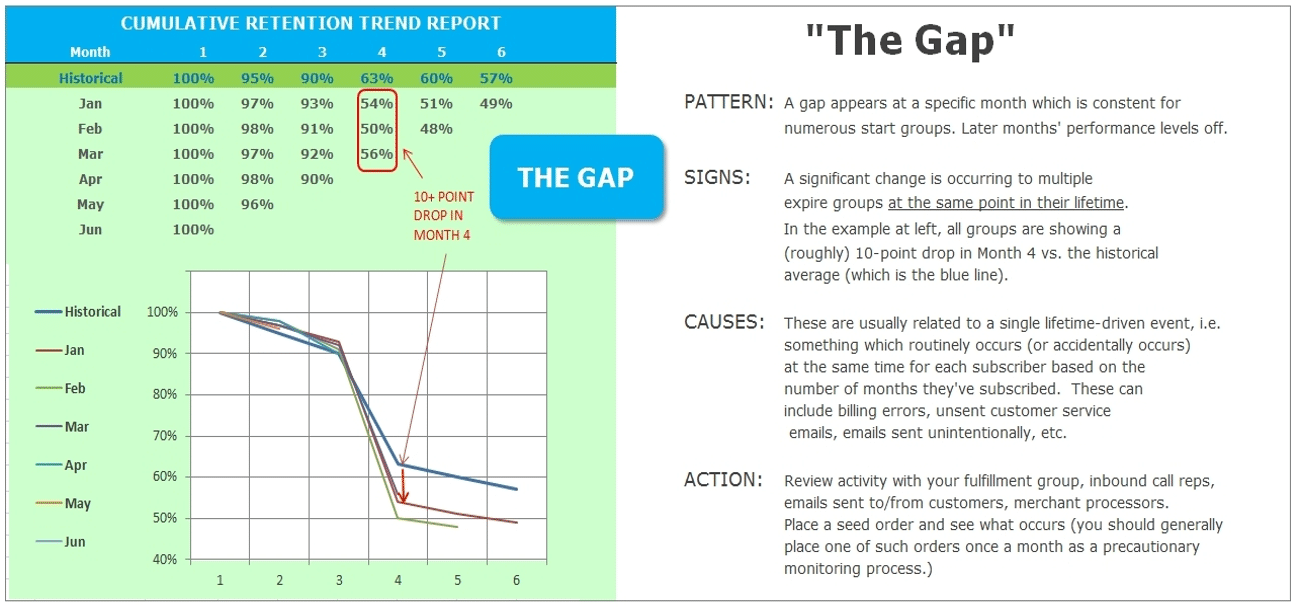 CUMULATIVE RETENTION TREND REPORT

| Month | 1 | 2 | 3 | 4 | 5 | 6 |
|---|---|---|---|---|---|---|
| Historical | 100% | 95% | 90% | 63% | 60% | 57% |
| Jan | 100% | 97% | 93% | 54% | 51% | 49% |
| Feb | 100% | 98% | 91% | 50% | 48% | |
| Mar | 100% | 97% | 92% | 56% | | |
| Apr | 100% | 98% | 90% | | | |
| May | 100% | 96% | | | | |
| Jun | 100% | | | | | |

10+ POINT DROP IN MONTH 4

THE GAP

Historical
Jan
Feb
Mar
Apr
May
Jun

100%
90%
80%
70%
60%
50%
40%

1 2 3 4 5 6

"The Gap"

PATTERN: A gap appears at a specific month which is constent for numerous start groups. Later months' performance levels off.

SIGNS: A significant change is occurring to multiple expire groups at the same point in their lifetime.
In the example at left, all groups are showing a (roughly) 10-point drop in Month 4 vs. the historical average (which is the blue line).

CAUSES: These are usually related to a single lifetime-driven event, i.e. something which routinely occurs (or accidentally occurs) at the same time for each subscriber based on the number of months they've subscribed. These can include billing errors, unsent customer service emails, emails sent unintentionally, etc.

ACTION: Review activity with your fulfillment group, inbound call reps, emails sent to/from customers, merchant processors.
Place a seed order and see what occurs (you should generally place one of such orders once a month as a precautionary monitoring process.)